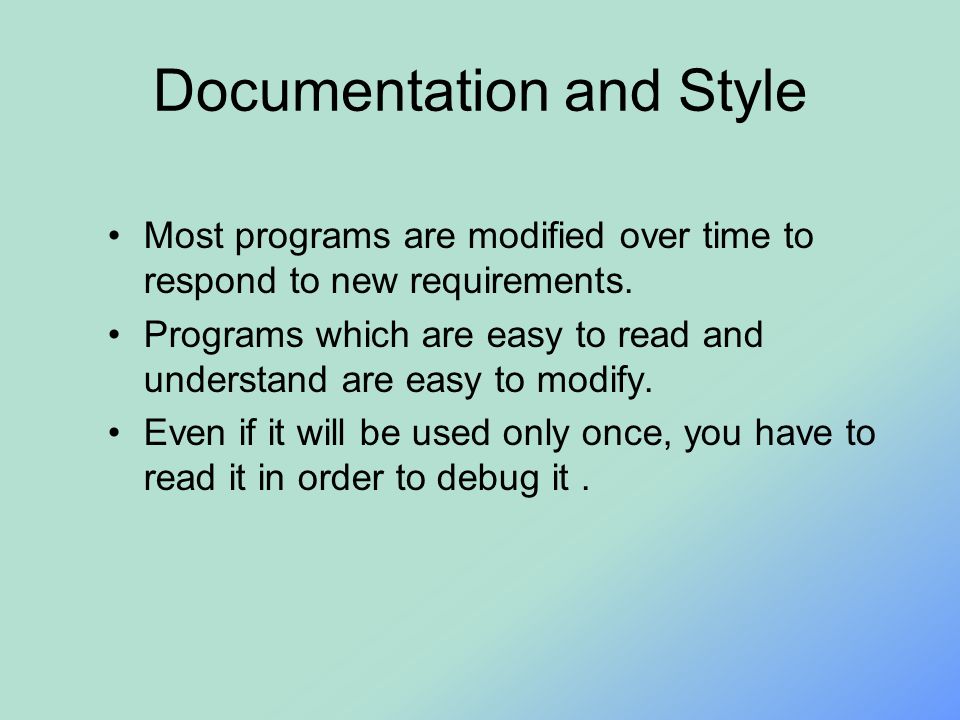 Documentation and Style

• Most programs are modified over time to respond to new requirements.
• Programs which are easy to read and understand are easy to modify.
• Even if it will be used only once, you have to read it in order to debug it .